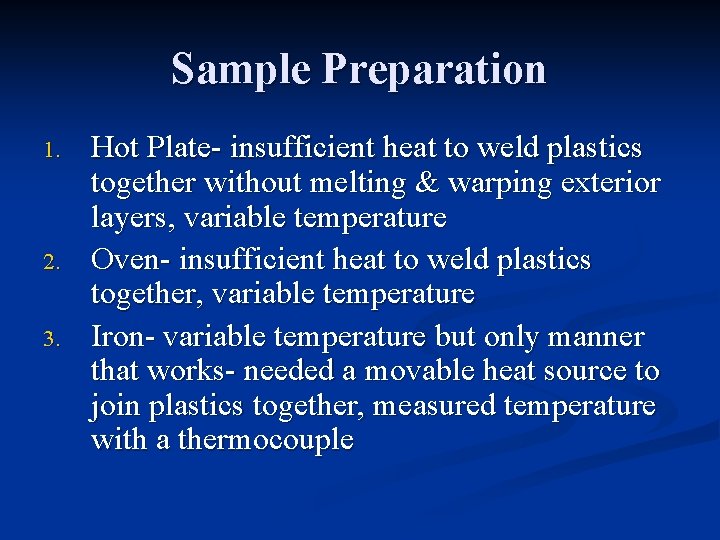 Sample Preparation

1. Hot Plate- insufficient heat to weld plastics together without melting & warping exterior layers, variable temperature
2. Oven- insufficient heat to weld plastics together, variable temperature
3. Iron- variable temperature but only manner that works- needed a movable heat source to join plastics together, measured temperature with a thermocouple